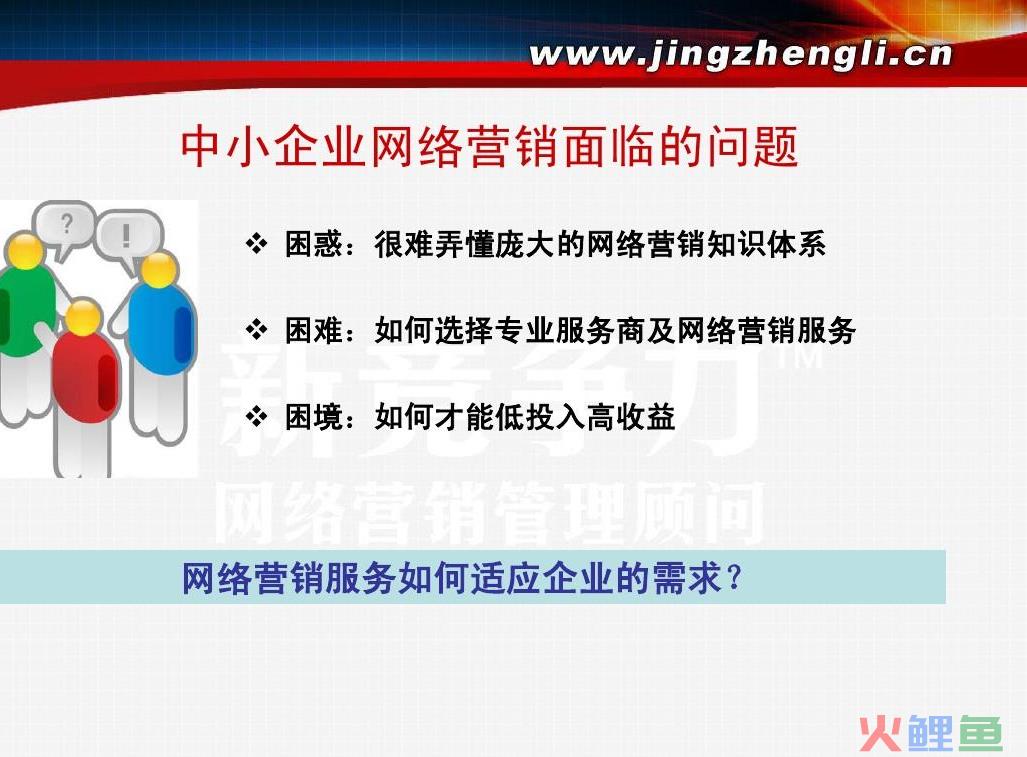 www.jingzhengli.cn

中小企业网络营销面临的问题

?

!

❖ 困惑：很难弄懂庞大的网络营销知识体系

❖ 困难：如何选择专业服务商及网络营销服务

❖ 困境：如何才能低投入高收益

新竞争力™
网络营销管理顾问

网络营销服务如何适应企业的需求？

火鲤鱼